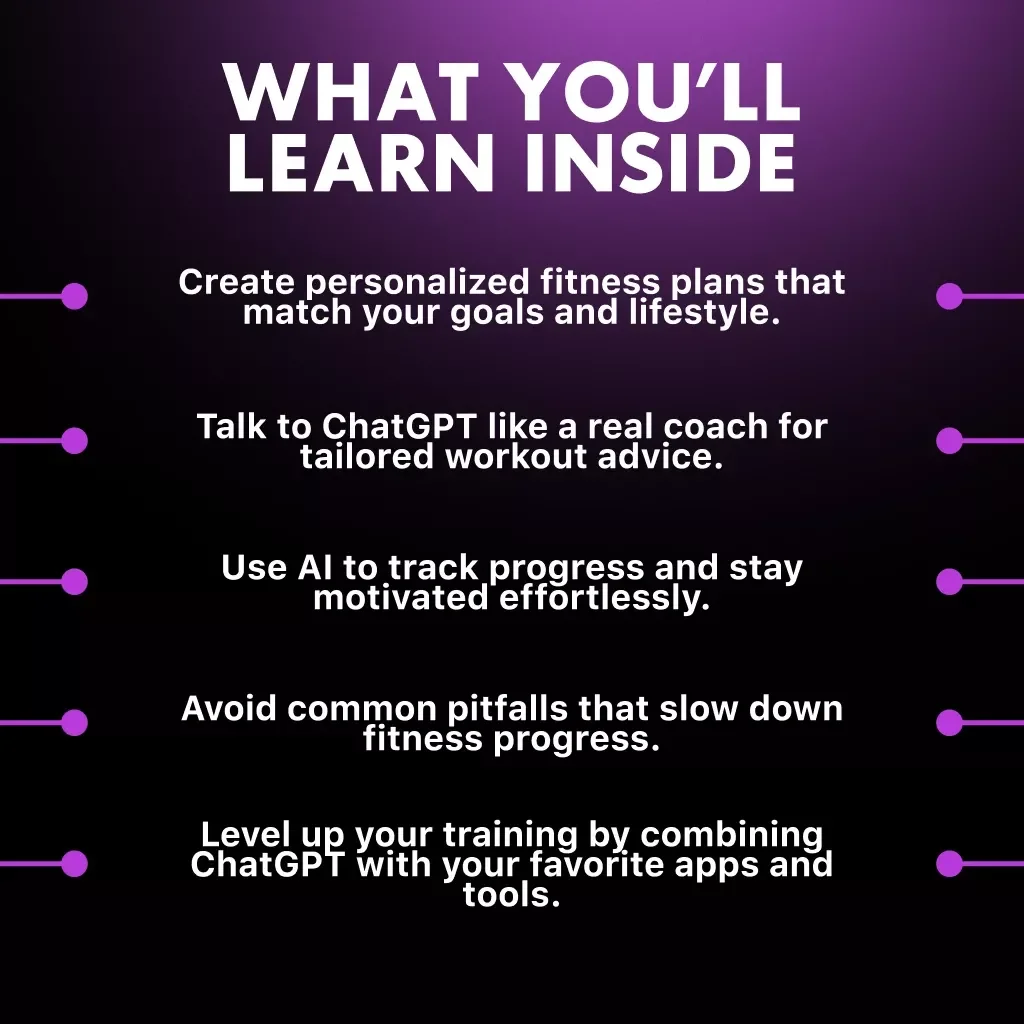 WHAT YOU'LL LEARN INSIDE

Create personalized fitness plans that match your goals and lifestyle.

Talk to ChatGPT like a real coach for tailored workout advice.

Use AI to track progress and stay motivated effortlessly.

Avoid common pitfalls that slow down fitness progress.

Level up your training by combining ChatGPT with your favorite apps and tools.